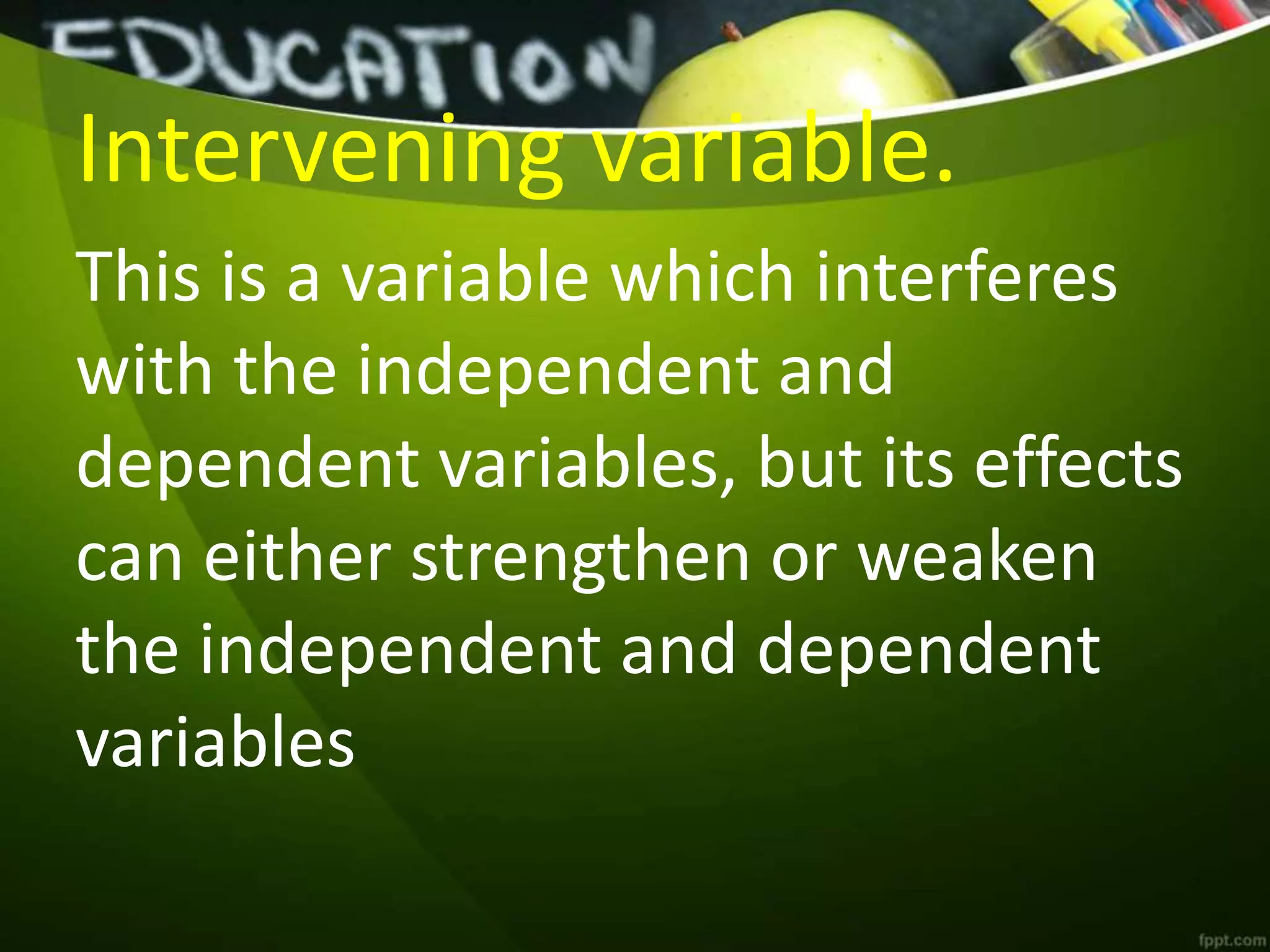 EDUCATION

Intervening variable.

This is a variable which interferes with the independent and dependent variables, but its effects can either strengthen or weaken the independent and dependent variables

fppt.com